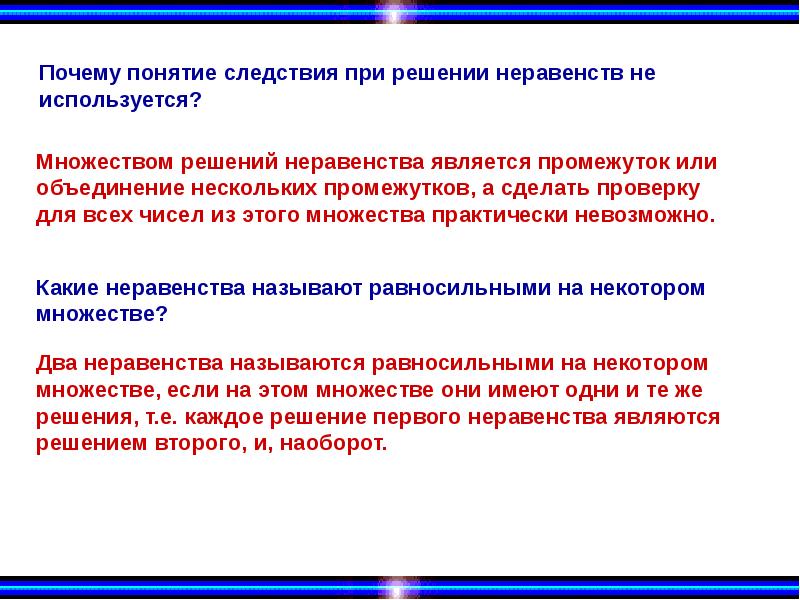 Почему понятие следствия при решении неравенств не используется?

Множеством решений неравенства является промежуток или объединение нескольких промежутков, а сделать проверку для всех чисел из этого множества практически невозможно.

Какие неравенства называют равносильными на некотором множестве?

Два неравенства называются равносильными на некотором множестве, если на этом множестве они имеют одни и те же решения, т.е. каждое решение первого неравенства являются решением второго, и, наоборот.